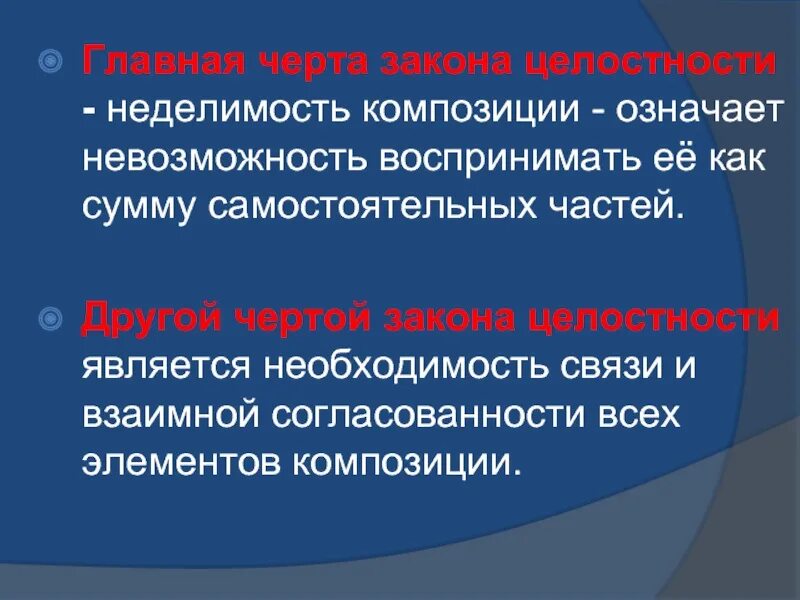 Главная черта закона целостности - неделимость композиции - означает невозможность воспринимать её как сумму самостоятельных частей.

Другой чертой закона целостности является необходимость связи и взаимной согласованности всех элементов композиции.